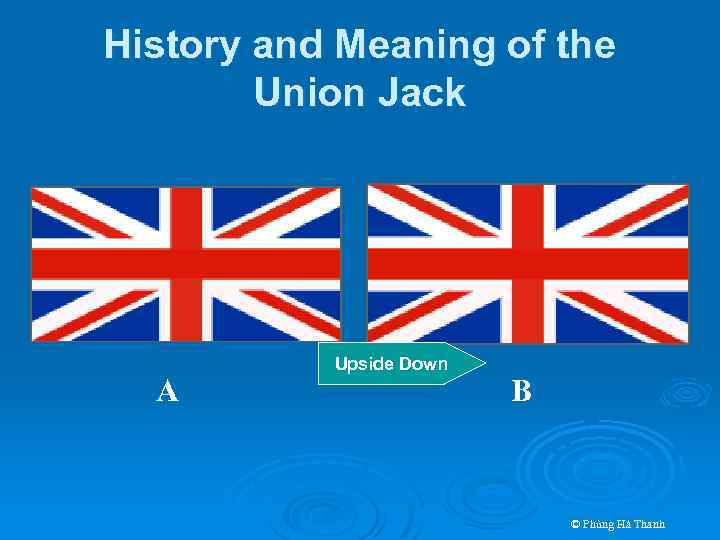 History and Meaning of the Union Jack

Upside Down

A

B

© Phùng Hà Thanh